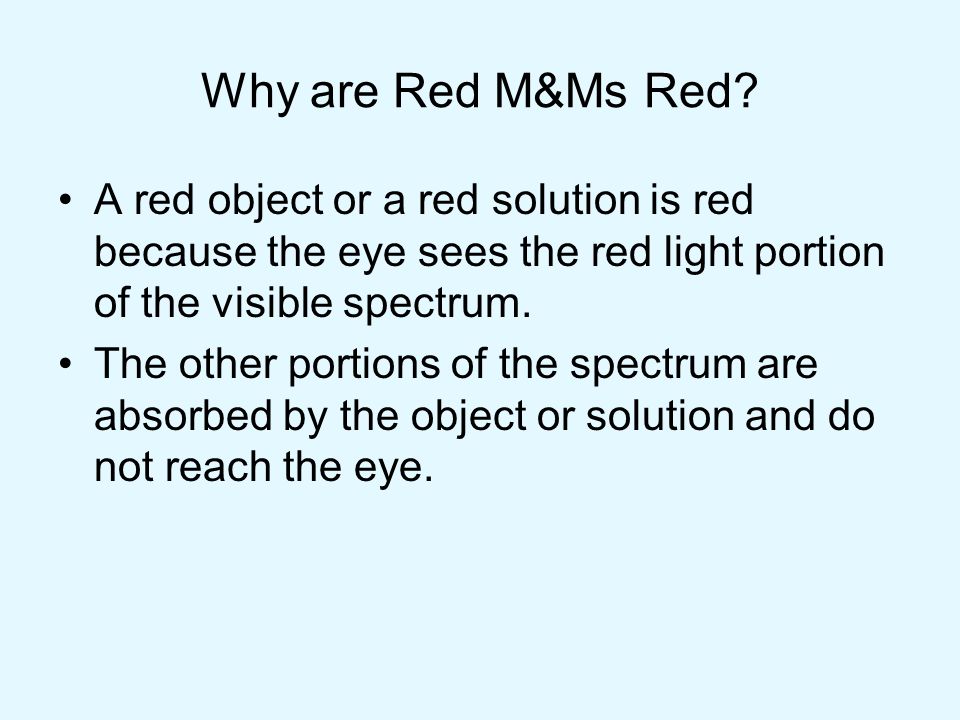 Why are Red M&Ms Red?

• A red object or a red solution is red because the eye sees the red light portion of the visible spectrum.

• The other portions of the spectrum are absorbed by the object or solution and do not reach the eye.